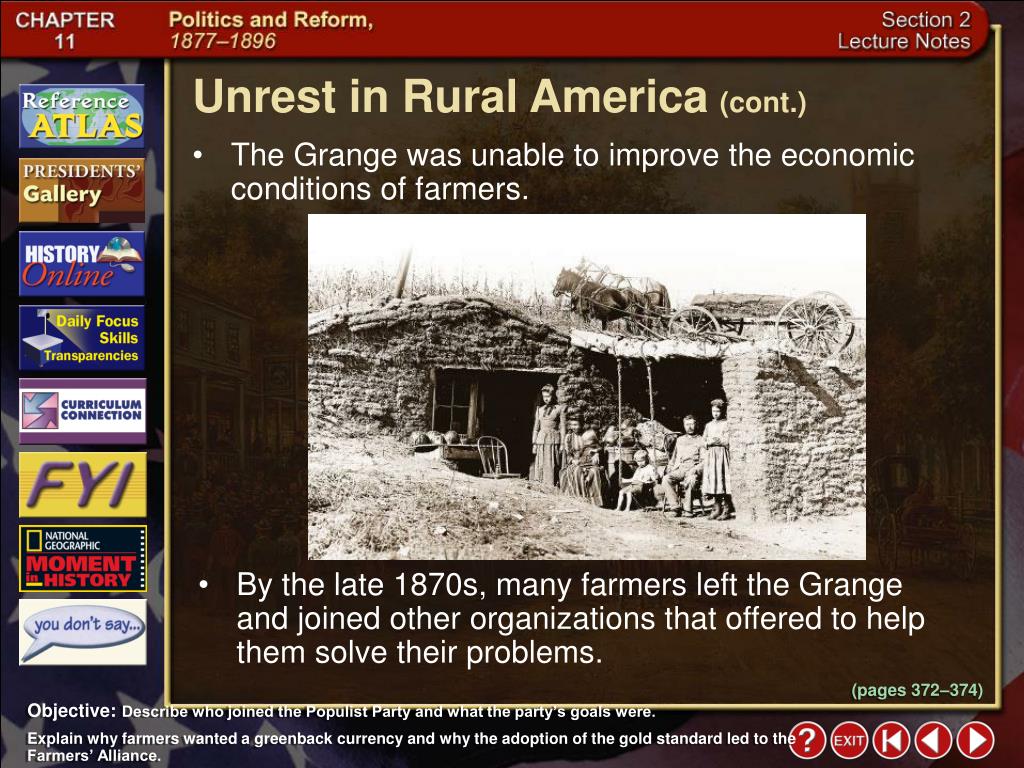 CHAPTER 11 Politics and Reform, 1877–1896

Section 2 Lecture Notes

Reference ATLAS

PRESIDENTS' Gallery

HISTORY Online

Daily Focus Skills Transparencies

CURRICULUM CONNECTION

FYI

NATIONAL GEOGRAPHIC MOMENT in HISTORY

you don't say...

Unrest in Rural America (cont.)

• The Grange was unable to improve the economic conditions of farmers.

• By the late 1870s, many farmers left the Grange and joined other organizations that offered to help them solve their problems.

(pages 372–374)

Objective: Describe who joined the Populist Party and what the party's goals were.

Explain why farmers wanted a greenback currency and why the adoption of the gold standard led to the Farmers' Alliance.

?

EXIT